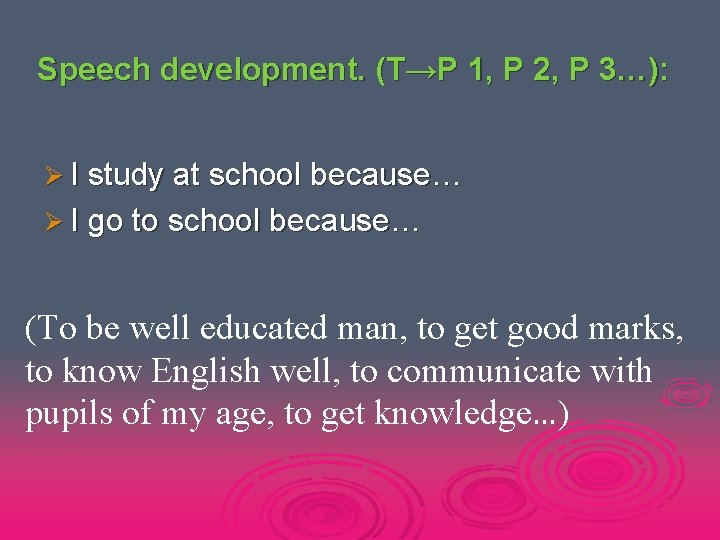 Speech development. (T→P 1, P 2, P 3…):

➢ I study at school because…
➢ I go to school because…

(To be well educated man, to get good marks, to know English well, to communicate with pupils of my age, to get knowledge...)